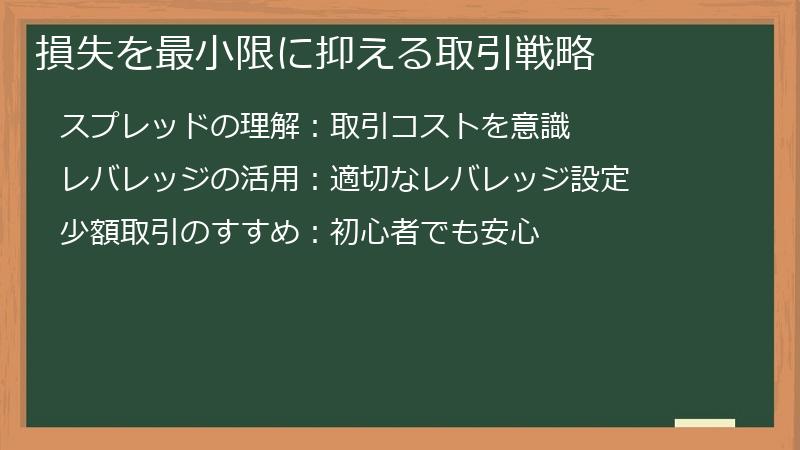 損失を最小限に抑える取引戦略

スプレッドの理解：取引コストを意識

レバレッジの活用：適切なレバレッジ設定

少額取引のすすめ：初心者でも安心